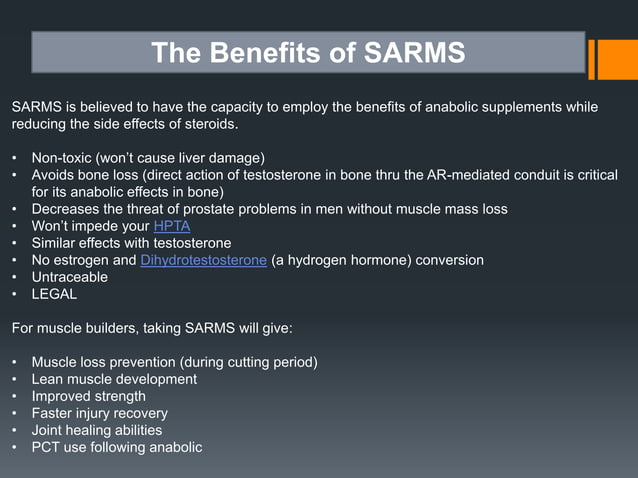 The Benefits of SARMS

SARMS is believed to have the capacity to employ the benefits of anabolic supplements while reducing the side effects of steroids.

• Non-toxic (won't cause liver damage)
• Avoids bone loss (direct action of testosterone in bone thru the AR-mediated conduit is critical for its anabolic effects in bone)
• Decreases the threat of prostate problems in men without muscle mass loss
• Won't impede your HPTA
• Similar effects with testosterone
• No estrogen and Dihydrotestosterone (a hydrogen hormone) conversion
• Untraceable
• LEGAL

For muscle builders, taking SARMS will give:

• Muscle loss prevention (during cutting period)
• Lean muscle development
• Improved strength
• Faster injury recovery
• Joint healing abilities
• PCT use following anabolic